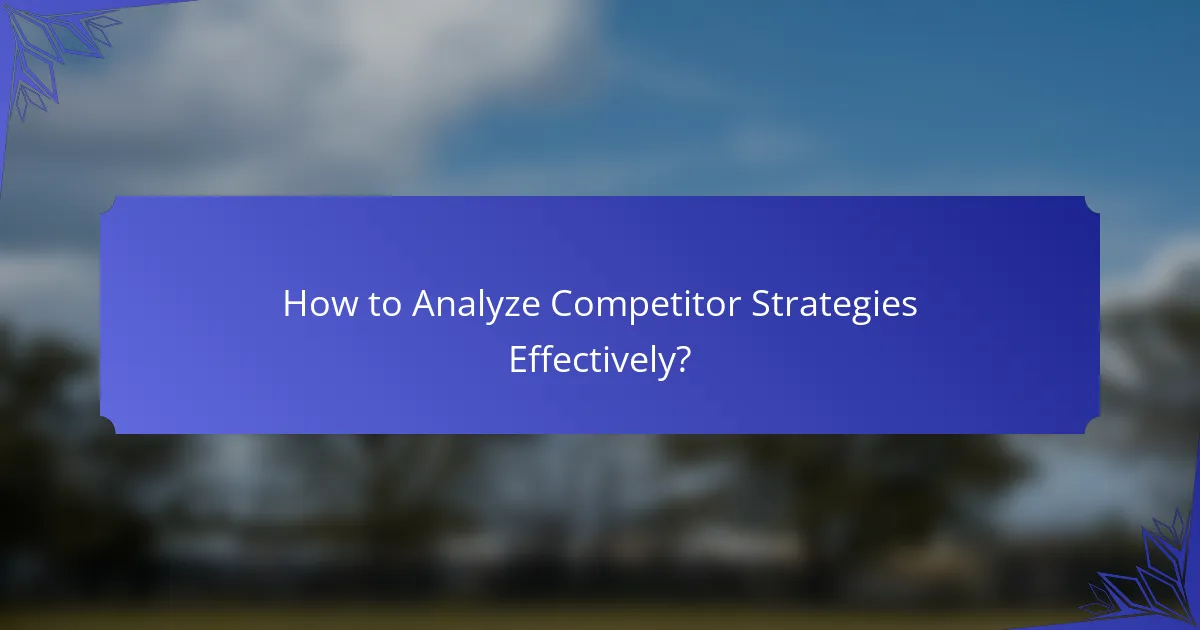 How to Analyze Competitor Strategies Effectively?